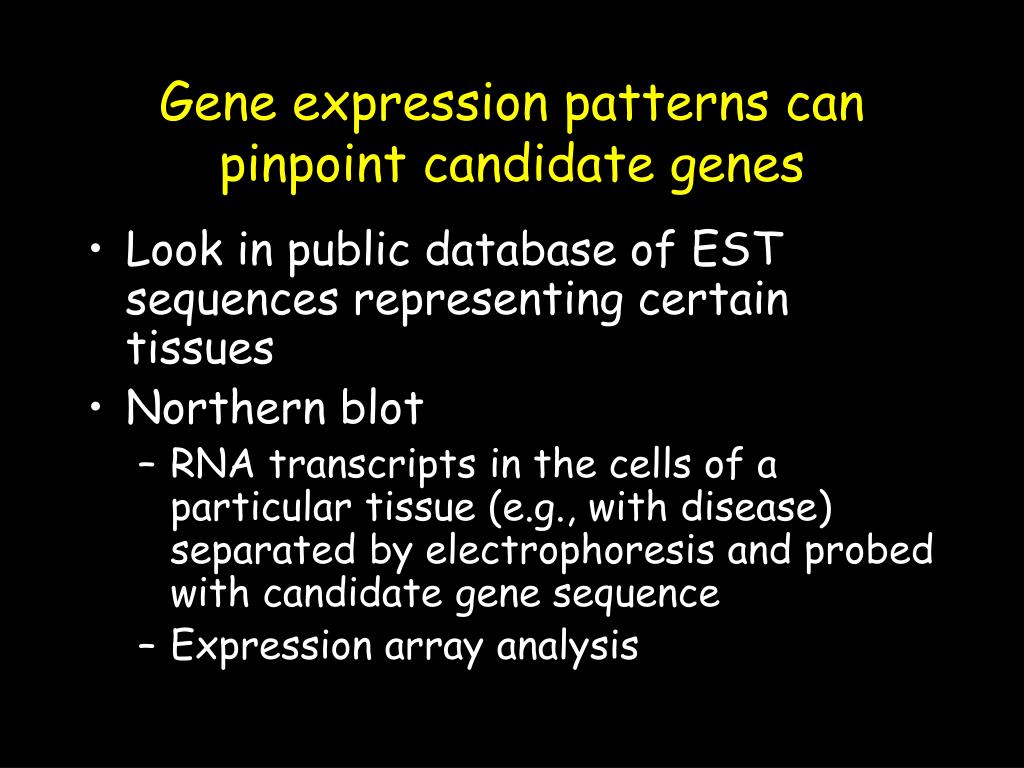 Gene expression patterns can pinpoint candidate genes

• Look in public database of EST sequences representing certain tissues
• Northern blot
  – RNA transcripts in the cells of a particular tissue (e.g., with disease) separated by electrophoresis and probed with candidate gene sequence
  – Expression array analysis